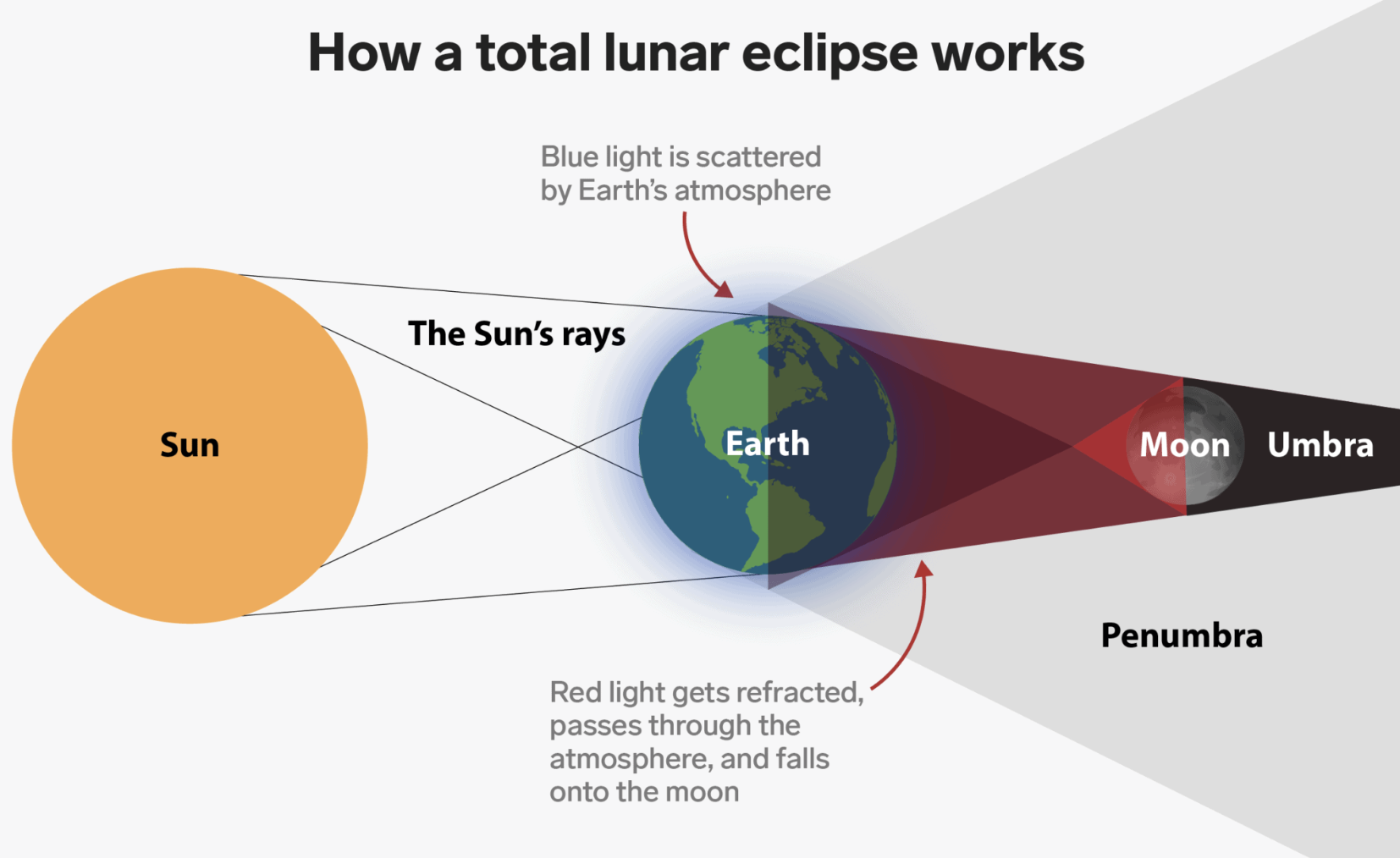 How a total lunar eclipse works

Blue light is scattered by Earth's atmosphere

The Sun's rays

Sun

Earth

Moon

Umbra

Penumbra

Red light gets refracted, passes through the atmosphere, and falls onto the moon